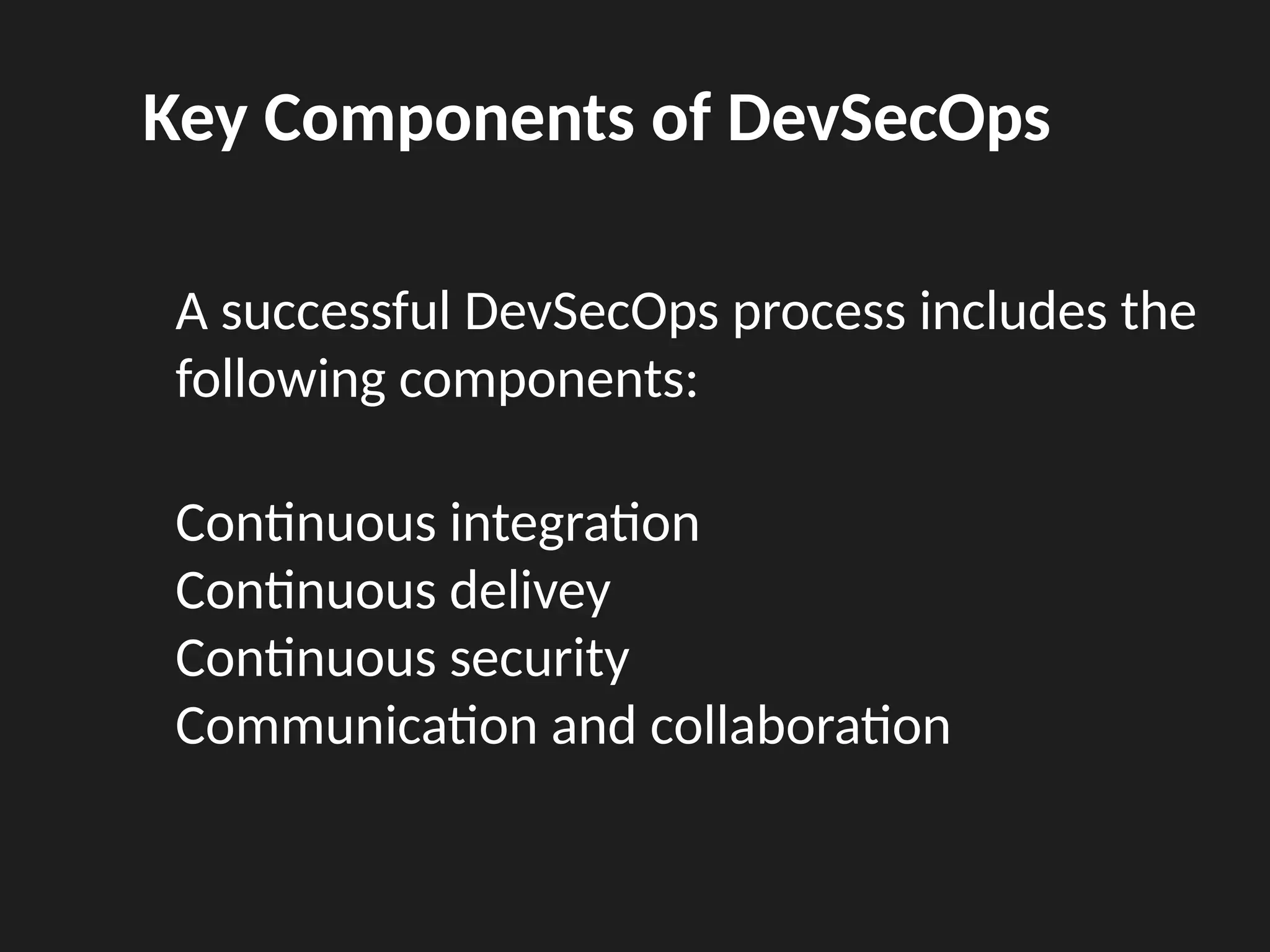 Key Components of DevSecOps

A successful DevSecOps process includes the following components:

Continuous integration
Continuous delivey
Continuous security
Communication and collaboration